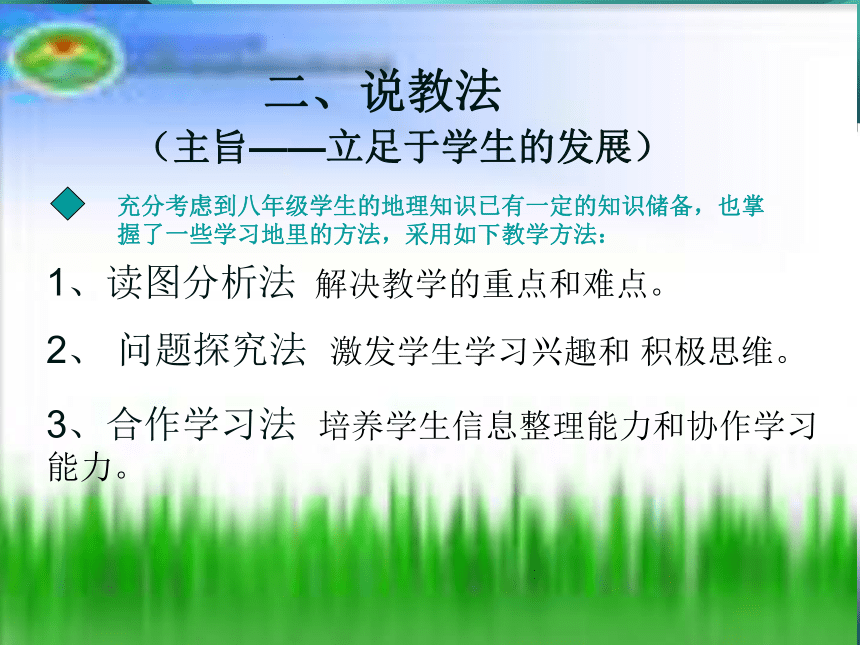 二、说教法

（主旨——立足于学生的发展）

充分考虑到八年级学生的地理知识已有一定的知识储备，也掌握了一些学习地里的方法，采用如下教学方法：

1、读图分析法 解决教学的重点和难点。

2、 问题探究法 激发学生学习兴趣和 积极思维。

3、合作学习法 培养学生信息整理能力和协作学习能力。